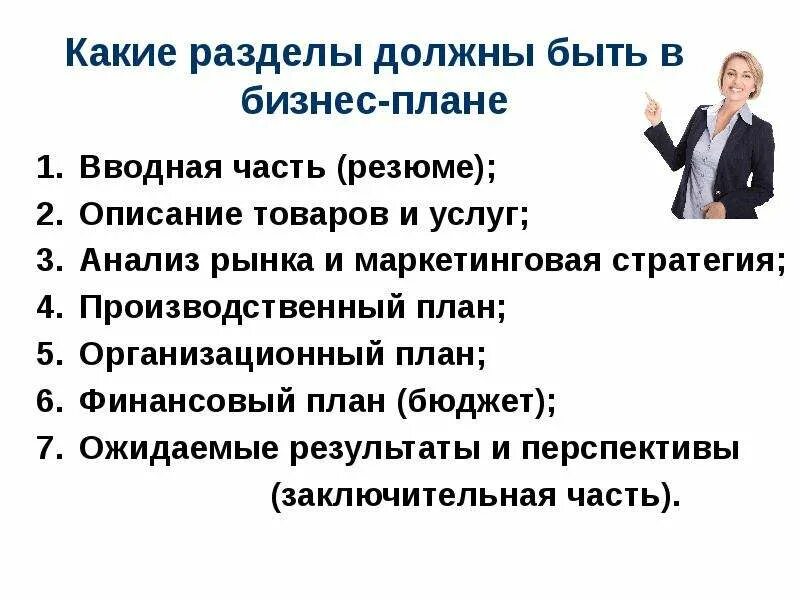 Какие разделы должны быть в бизнес-плане

1. Вводная часть (резюме);
2. Описание товаров и услуг;
3. Анализ рынка и маркетинговая стратегия;
4. Производственный план;
5. Организационный план;
6. Финансовый план (бюджет);
7. Ожидаемые результаты и перспективы (заключительная часть).